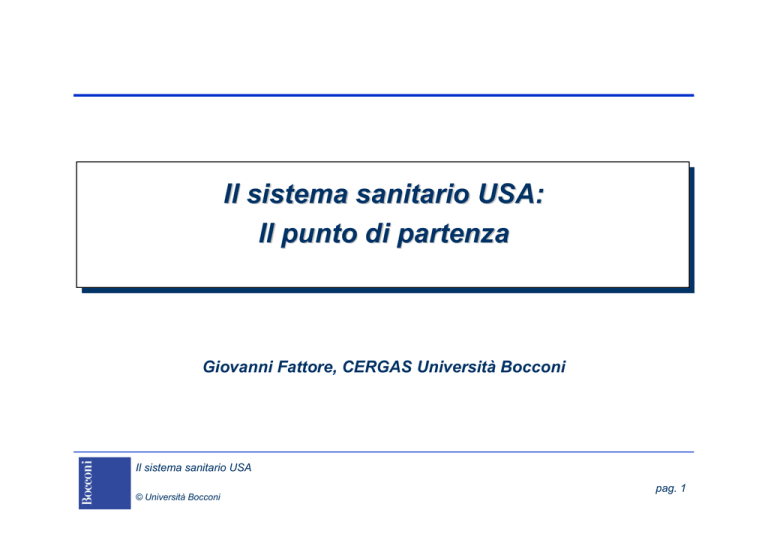 Il sistema sanitario USA:
Il punto di partenza

Giovanni Fattore, CERGAS Università Bocconi

Bocconi

Il sistema sanitario USA

© Università Bocconi

pag. 1